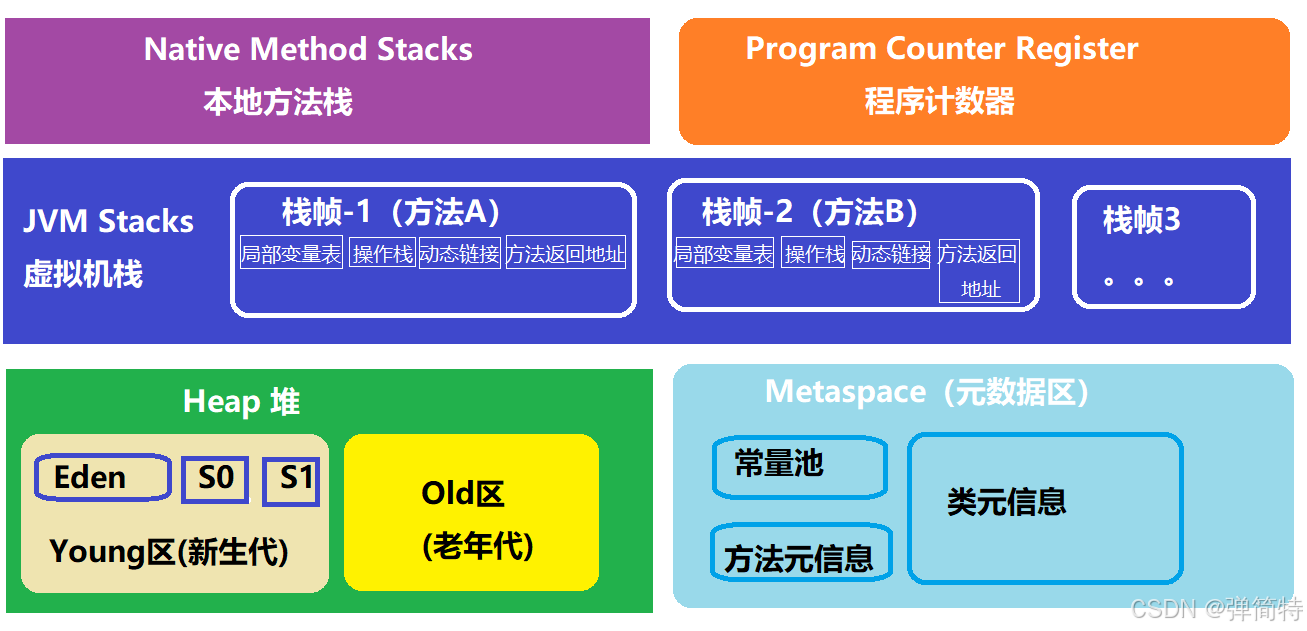 Native Method Stacks
本地方法栈

Program Counter Register
程序计数器

JVM Stacks
虚拟机栈

栈帧-1（方法A）
局部变量表 操作栈 动态链接 方法返回地址

栈帧-2（方法B）
局部变量表 操作栈 动态链接 方法返回地址

栈帧3
。。。

Heap 堆
Eden S0 S1
Young区(新生代)
Old区
(老年代)

Metaspace（元数据区）
常量池
方法元信息
类元信息

CSDN @弹简特